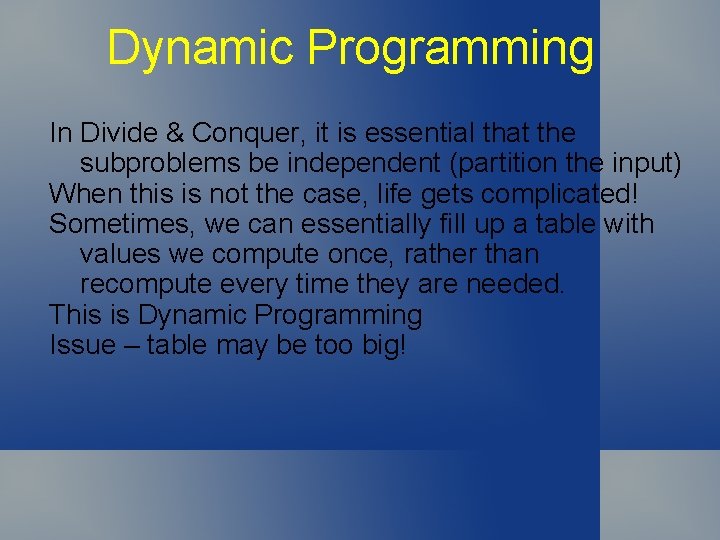 Dynamic Programming

In Divide & Conquer, it is essential that the subproblems be independent (partition the input)
When this is not the case, life gets complicated!
Sometimes, we can essentially fill up a table with values we compute once, rather than recompute every time they are needed.
This is Dynamic Programming
Issue – table may be too big!